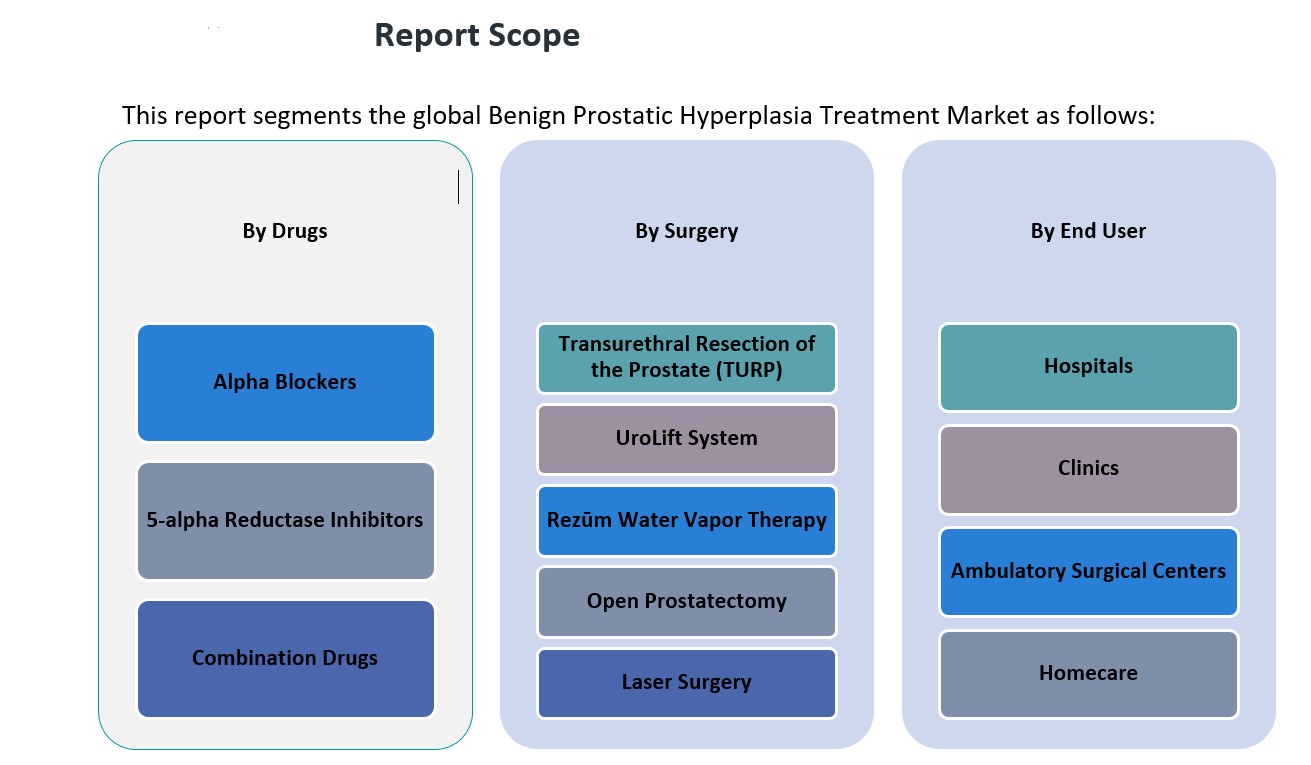 Report Scope

This report segments the global Benign Prostatic Hyperplasia Treatment Market as follows:

By Drugs

Alpha Blockers

5-alpha Reductase Inhibitors

Combination Drugs

By Surgery

Transurethral Resection of the Prostate (TURP)

UroLift System

Rezūm Water Vapor Therapy

Open Prostatectomy

Laser Surgery

By End User

Hospitals

Clinics

Ambulatory Surgical Centers

Homecare